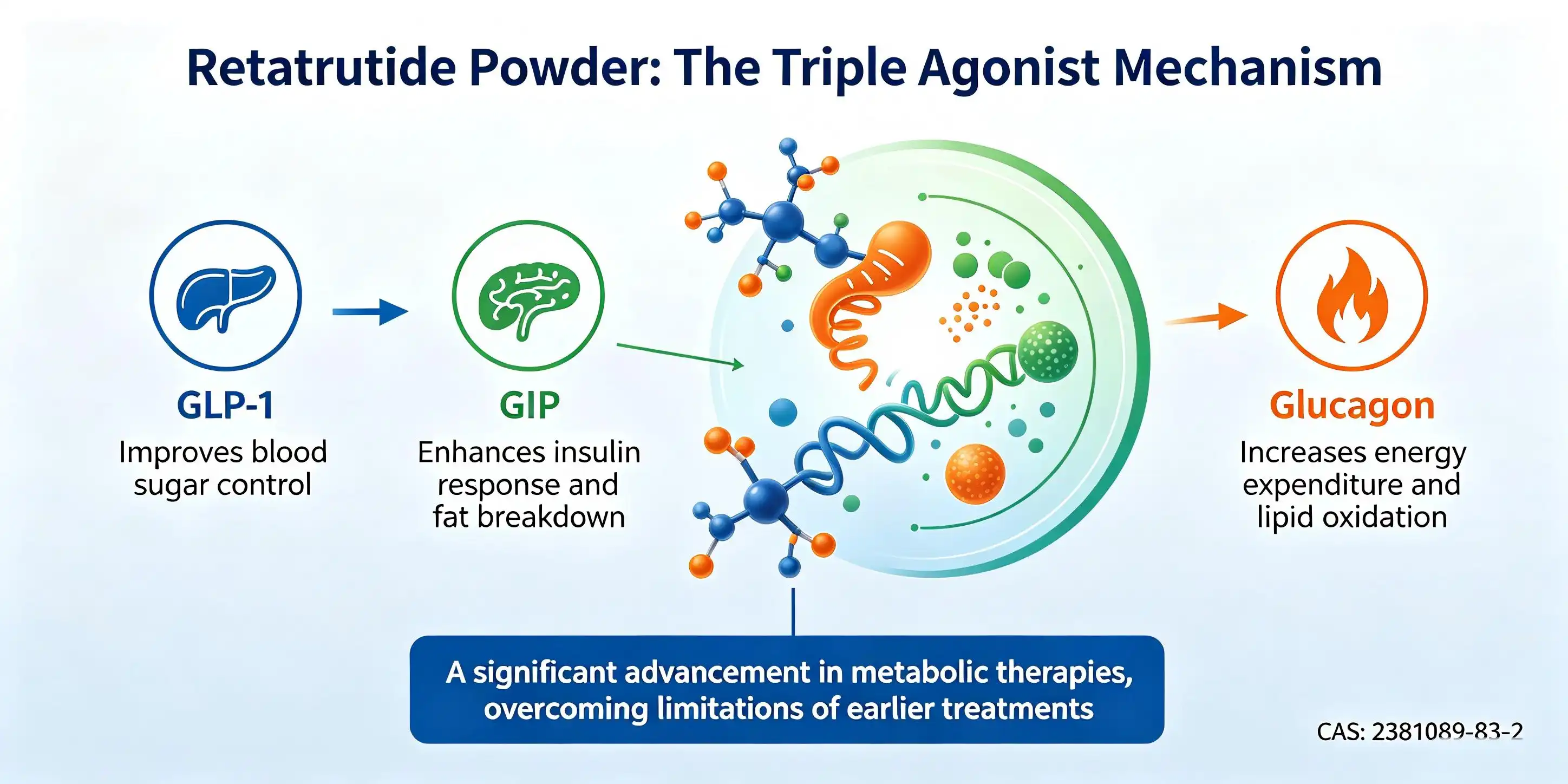 Retatrutide Powder: The Triple Agonist Mechanism

GLP-1
Improves blood sugar control

GIP
Enhances insulin response and fat breakdown

Glucagon
Increases energy expenditure and lipid oxidation

A significant advancement in metabolic therapies, overcoming limitations of earlier treatments

CAS: 2381089-83-2